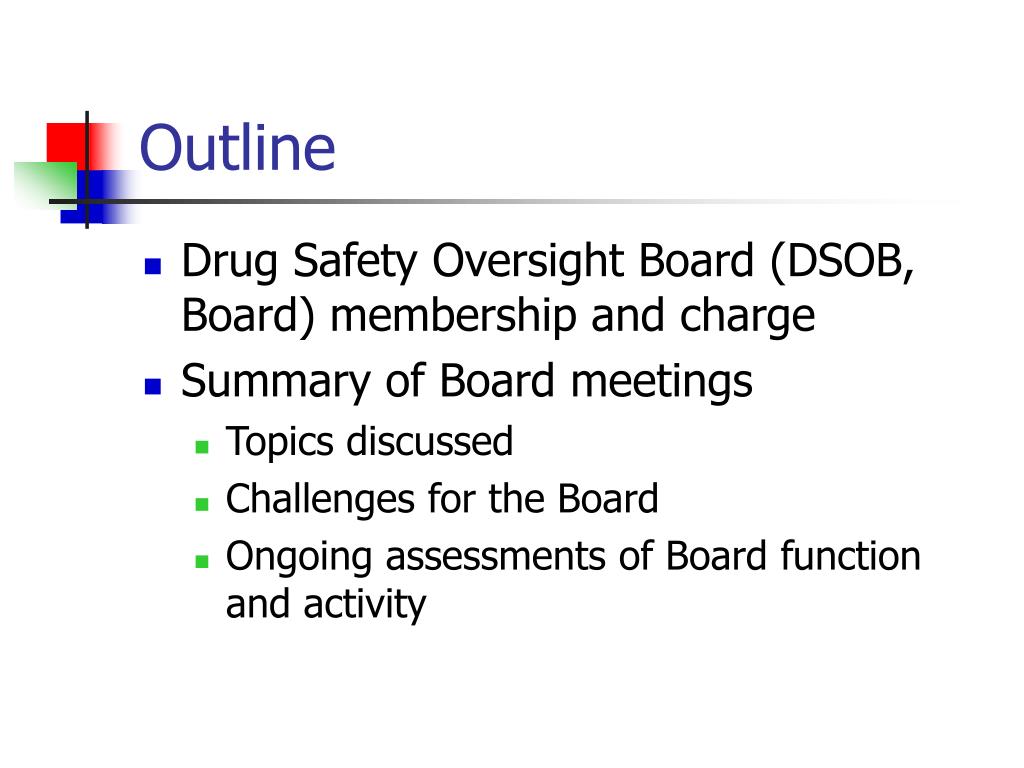 Outline

- Drug Safety Oversight Board (DSOB, Board) membership and charge
- Summary of Board meetings
  - Topics discussed
  - Challenges for the Board
  - Ongoing assessments of Board function and activity